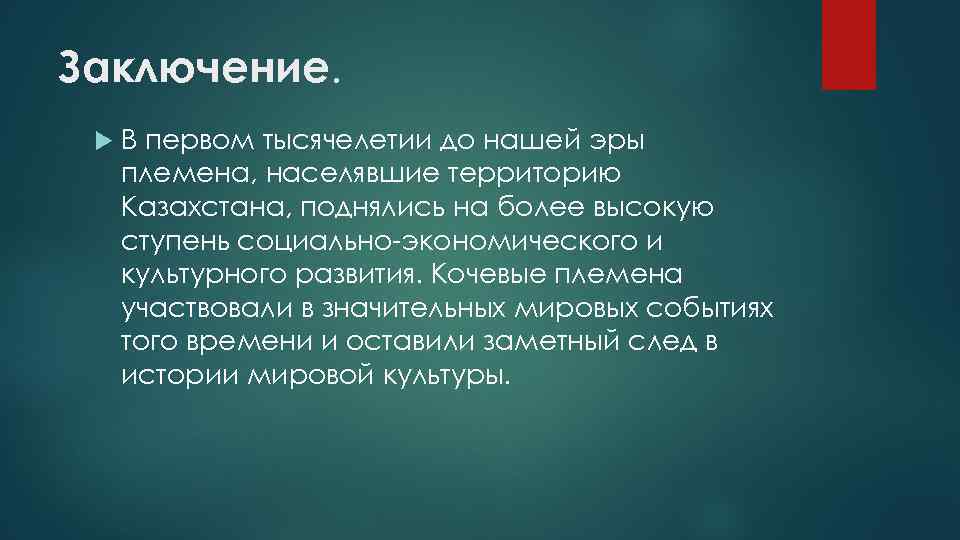 Заключение.

В первом тысячелетии до нашей эры племена, населявшие территорию Казахстана, поднялись на более высокую ступень социально-экономического и культурного развития. Кочевые племена участвовали в значительных мировых событиях того времени и оставили заметный след в истории мировой культуры.